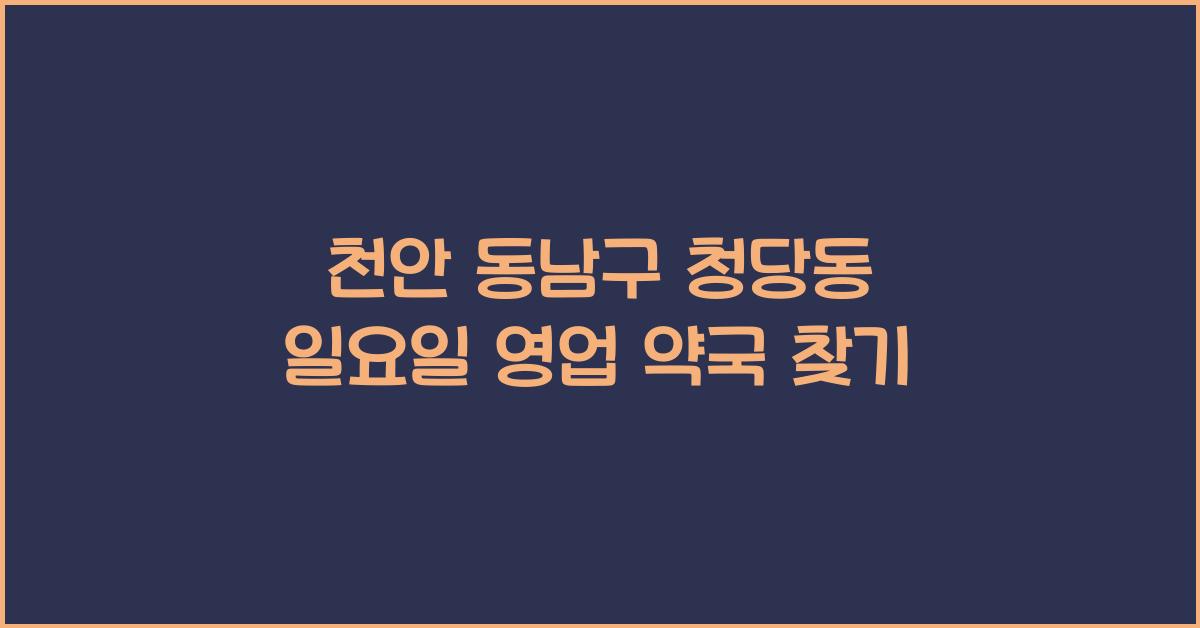 천안 동남구 청당동
일요일 영업 약국 찾기